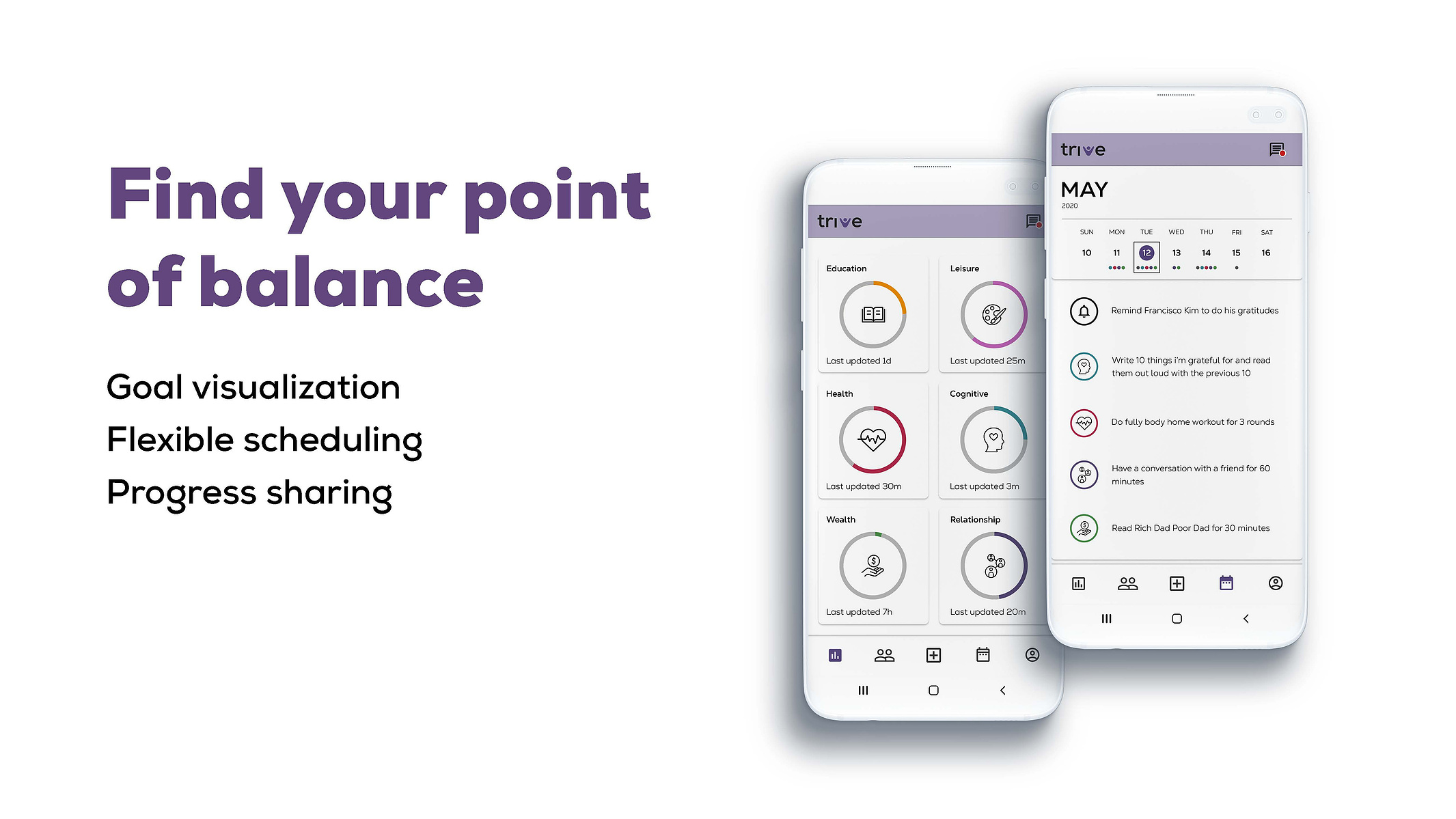 Find your point of balance

Goal visualization
Flexible scheduling
Progress sharing

trive

Education
Last updated 1d

Leisure
Last updated 25m

Health
Last updated 30m

Cognitive
Last updated 3m

Wealth
Last updated 7h

Relationship
Last updated 20m

trive

MAY
2020

| SUN | MON | TUE | WED | THU | FRI | SAT |
|---|---|---|---|---|---|---|
| 10 | 11 | 12 | 13 | 14 | 15 | 16 |

Remind Francisco Kim to do his gratitudes

Write 10 things i'm grateful for and read them out loud with the previous 10

Do fully body home workout for 3 rounds

Have a conversation with a friend for 60 minutes

Read Rich Dad Poor Dad for 30 minutes